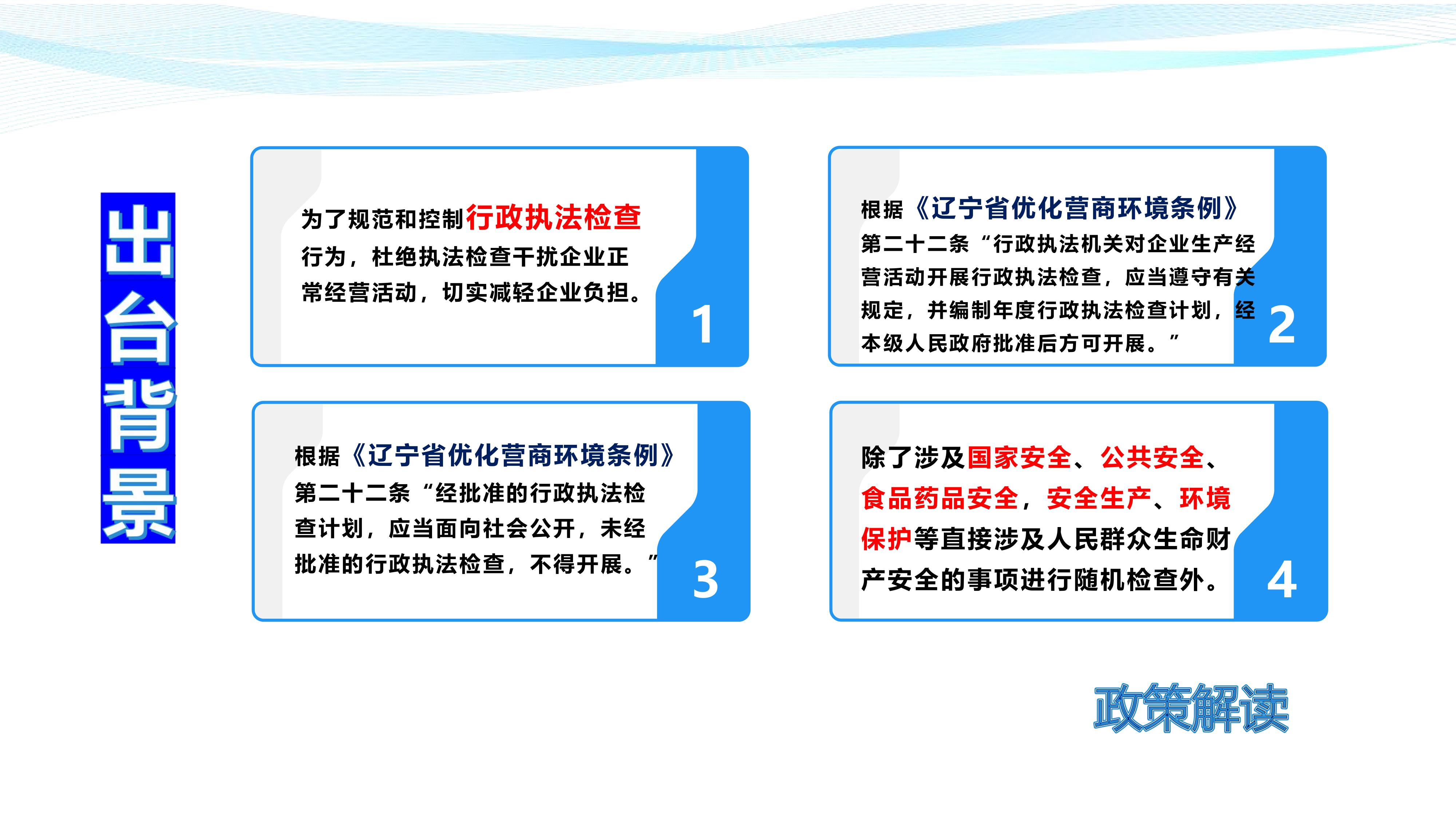 出台背景

为了规范和控制行政执法检查行为，杜绝执法检查干扰企业正常经营活动，切实减轻企业负担。

1

根据《辽宁省优化营商环境条例》第二十二条“行政执法机关对企业生产经营活动开展行政执法检查，应当遵守有关规定，并编制年度行政执法检查计划，经本级人民政府批准后方可开展。”

2

根据《辽宁省优化营商环境条例》第二十二条“经批准的行政执法检查计划，应当面向社会公开，未经批准的行政执法检查，不得开展。”

3

除了涉及国家安全、公共安全、食品药品安全，安全生产、环境保护等直接涉及人民群众生命财产安全的事项进行随机检查外。

4

政策解读